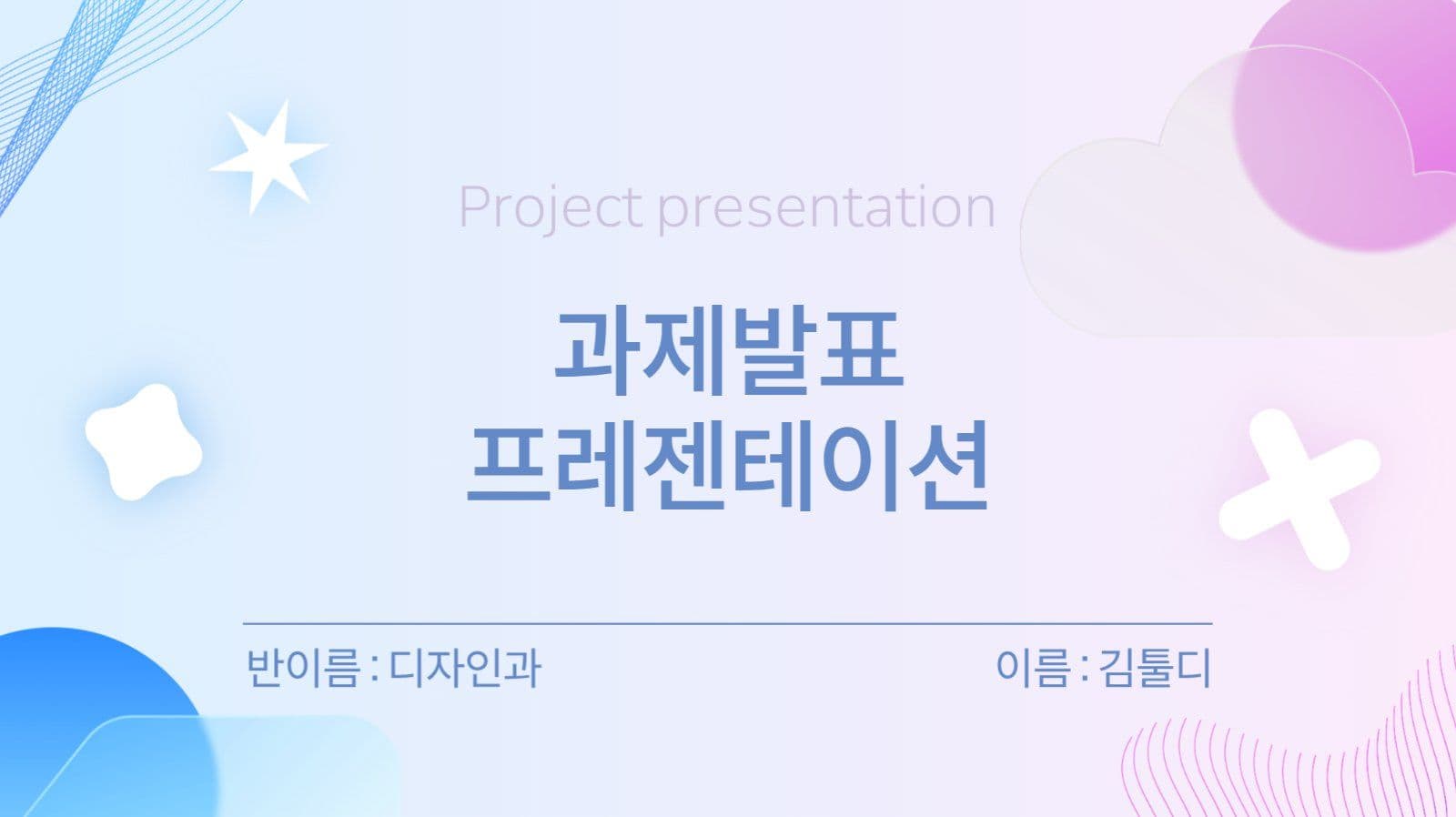 Project presentation

과제발표
프레젠테이션

반이름 : 디자인과

이름 : 김툴디